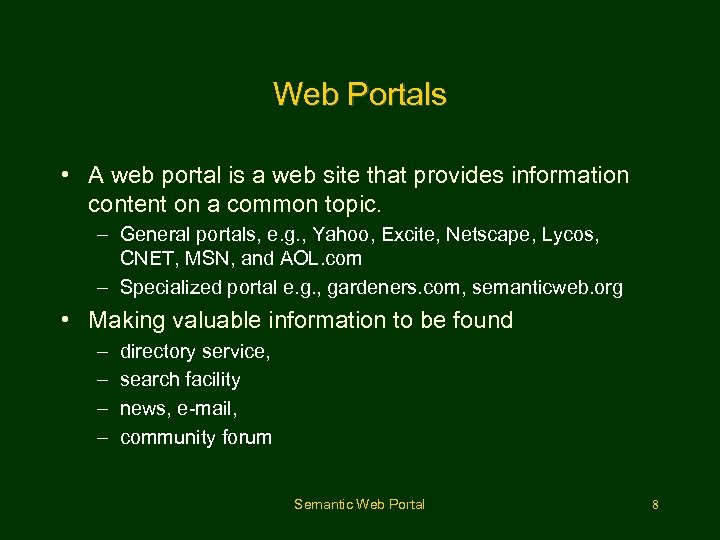 Web Portals

• A web portal is a web site that provides information content on a common topic.
– General portals, e.g., Yahoo, Excite, Netscape, Lycos, CNET, MSN, and AOL.com
– Specialized portal e.g., gardeners.com, semanticweb.org

• Making valuable information to be found
– directory service,
– search facility
– news, e-mail,
– community forum

Semantic Web Portal

8